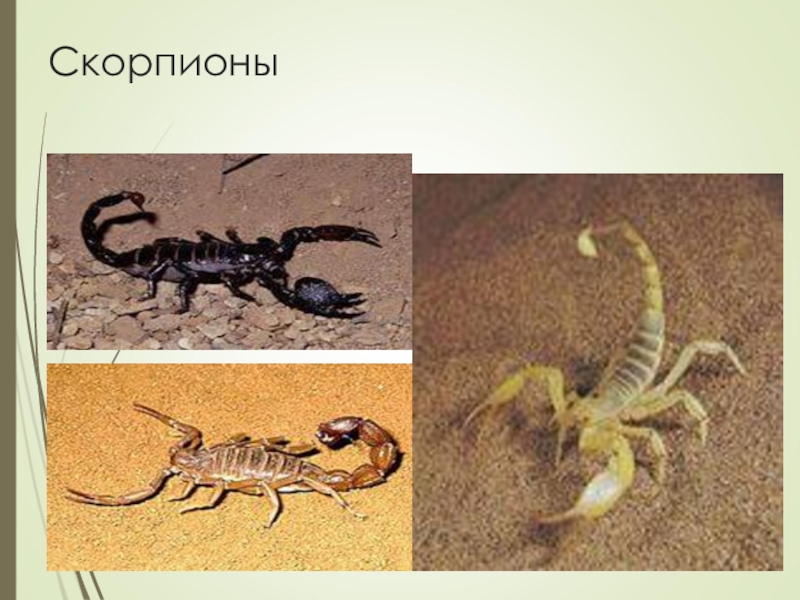 Скорпионы